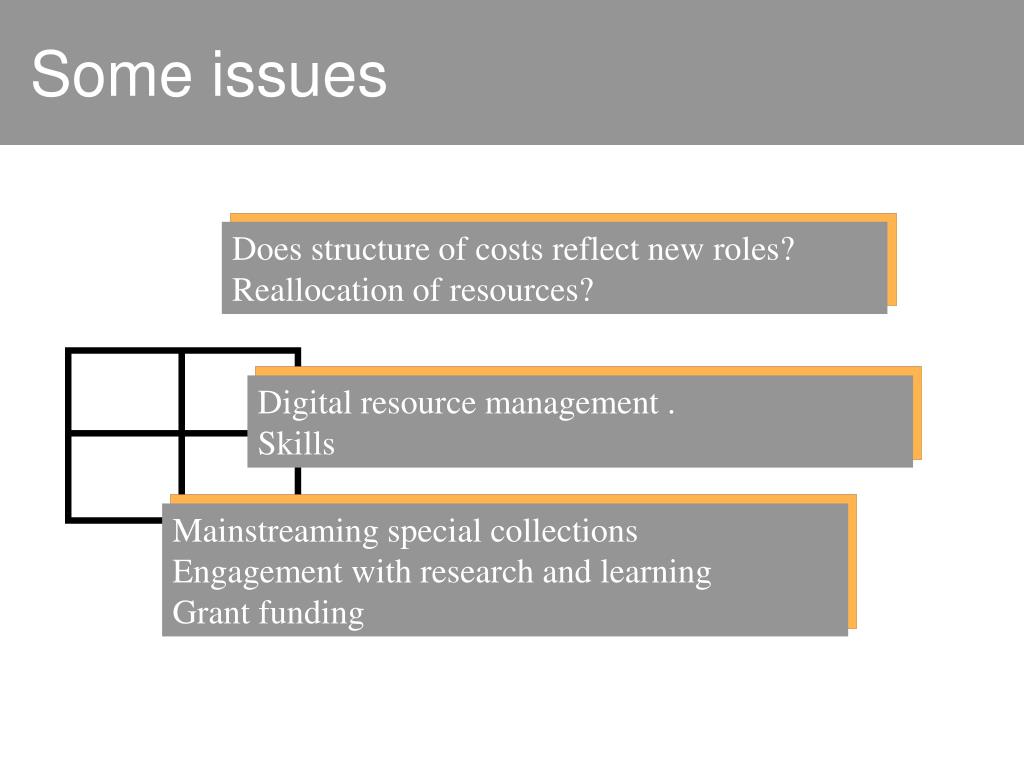 Some issues

Does structure of costs reflect new roles?
Reallocation of resources?

Digital resource management .
Skills

Mainstreaming special collections
Engagement with research and learning
Grant funding